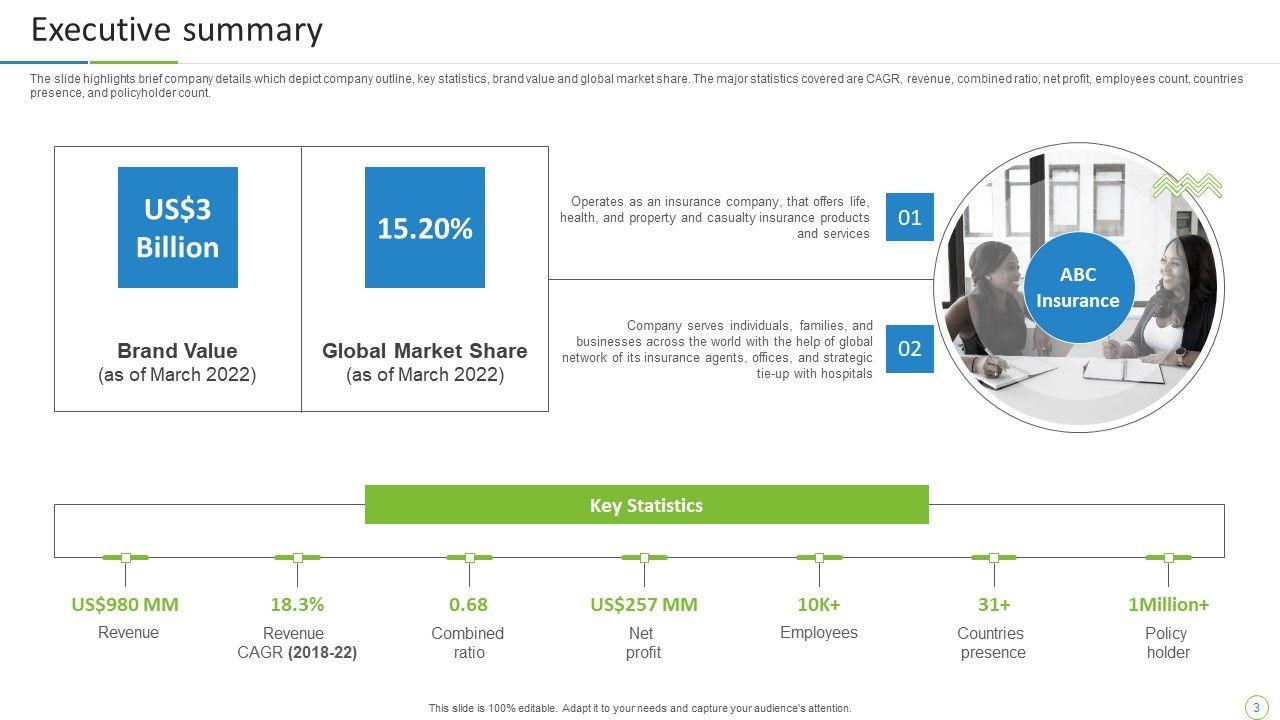 Executive summary

The slide highlights brief company details which depict company outline, key statistics, brand value and global market share. The major statistics covered are CAGR, revenue, combined ratio, net profit, employees count, countries presence, and policyholder count.

US$3 Billion

Brand Value
(as of March 2022)

15.20%

Global Market Share
(as of March 2022)

Operates as an insurance company, that offers life, health, and property and casualty insurance products and services

01

Company serves individuals, families, and businesses across the world with the help of global network of its insurance agents, offices, and strategic tie-up with hospitals

02

ABC Insurance

Key Statistics

US$980 MM
Revenue

18.3%
Revenue CAGR (2018-22)

0.68
Combined ratio

US$257 MM
Net profit

10K+
Employees

31+
Countries presence

1Million+
Policy holder

This slide is 100% editable. Adapt it to your needs and capture your audience's attention.

3